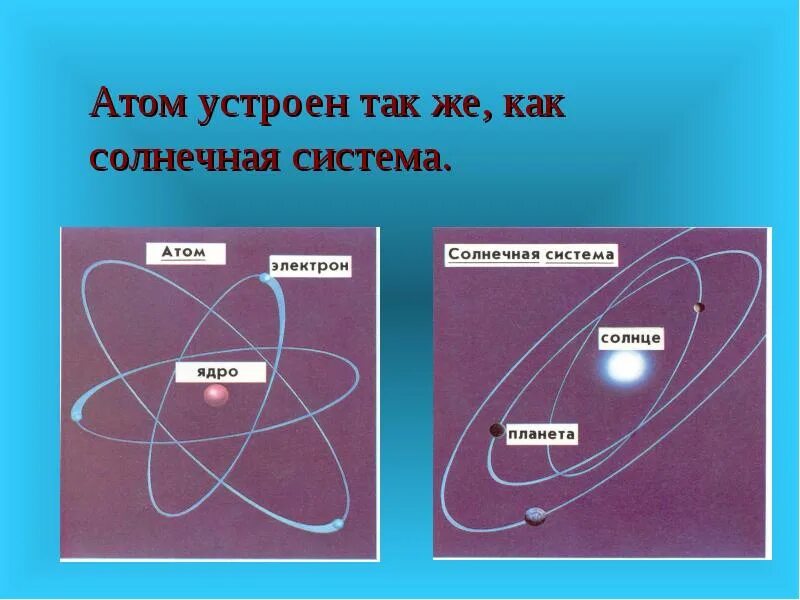 Атом устроен так же, как солнечная система.

Атом

электрон

ядро

Солнечная система

солнце

планета